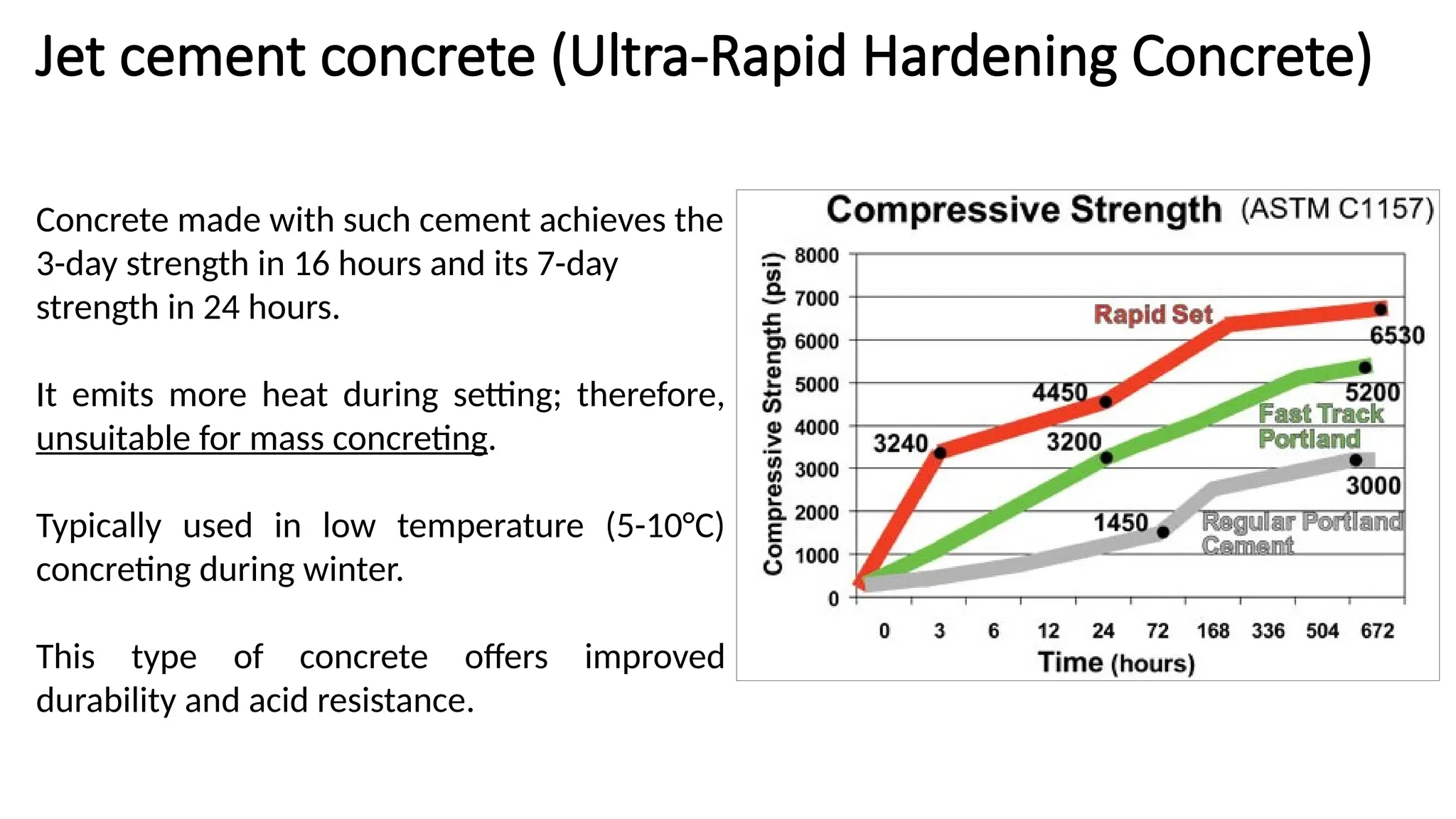 Jet cement concrete (Ultra-Rapid Hardening Concrete)

Concrete made with such cement achieves the 3-day strength in 16 hours and its 7-day strength in 24 hours.

It emits more heat during setting; therefore, unsuitable for mass concreting.

Typically used in low temperature (5-10°C) concreting during winter.

This type of concrete offers improved durability and acid resistance.

Compressive Strength (ASTM C1157)

Compressive Strength (psi)

8000
7000
6000
5000
4000
3000
2000
1000
0

Rapid Set
6530
4450
3240
5200
Fast Track Portland
3200
3000
1450
Regular Portland Cement

0 3 6 12 24 72 168 336 504 672
Time (hours)